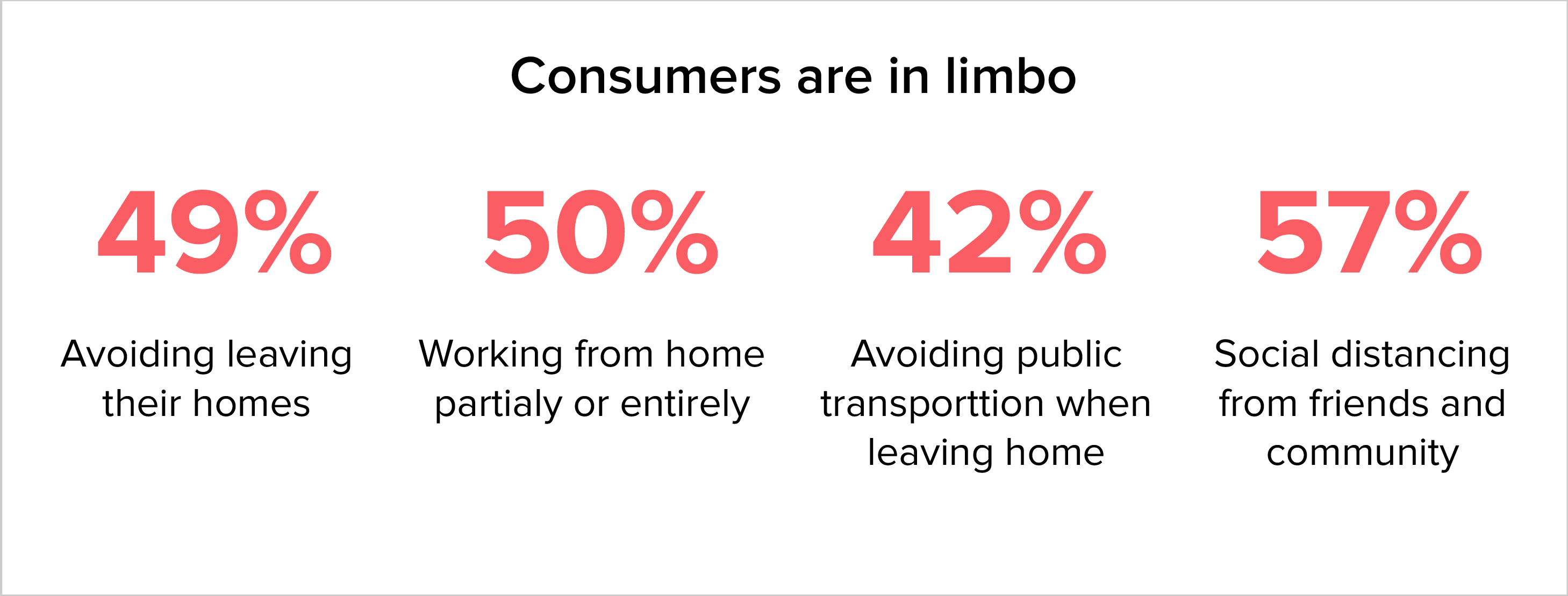 Consumers are in limbo

49%

Avoiding leaving their homes

50%

Working from home partialy or entirely

42%

Avoiding public transporttion when leaving home

57%

Social distancing from friends and community